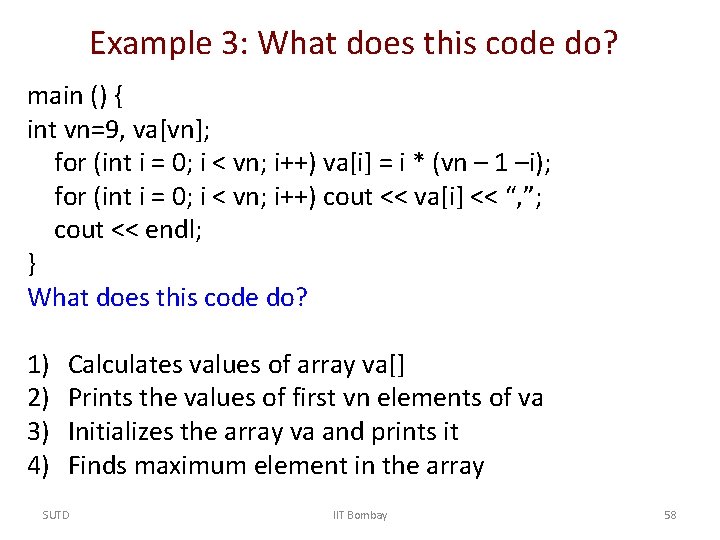 Example 3: What does this code do?

main () {
int vn=9, va[vn];
for (int i = 0; i < vn; i++) va[i] = i * (vn – 1 –i);
for (int i = 0; i < vn; i++) cout << va[i] << “,”;
cout << endl;
}
What does this code do?

1) Calculates values of array va[]
2) Prints the values of first vn elements of va
3) Initializes the array va and prints it
4) Finds maximum element in the array

SUTD IIT Bombay 58